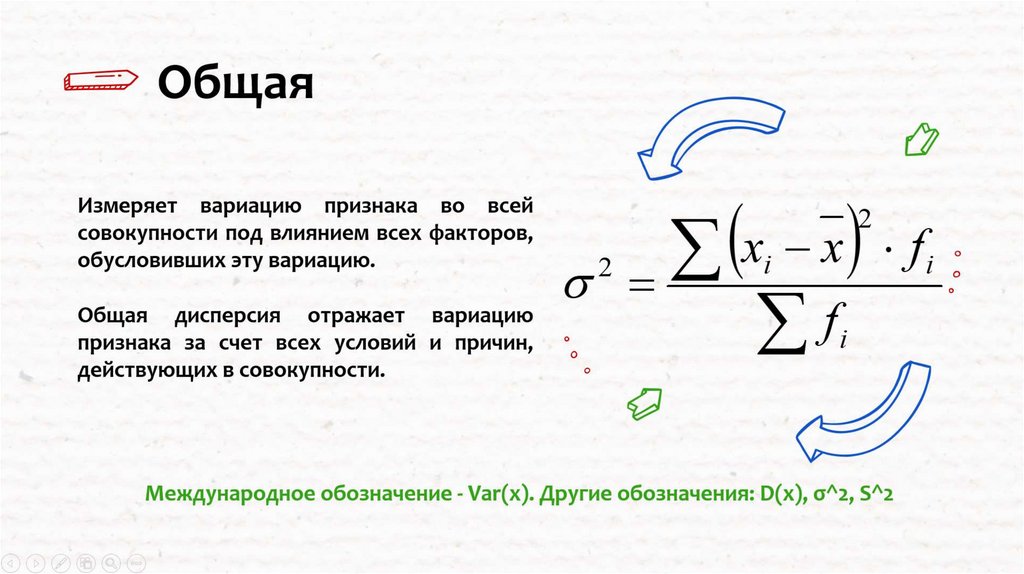 Общая

Измеряет вариацию признака во всей совокупности под влиянием всех факторов, обусловивших эту вариацию.

Общая дисперсия отражает вариацию признака за счет всех условий и причин, действующих в совокупности.

$\sigma^2 = \frac{\sum (x_i - \bar{x})^2 \cdot f_i}{\sum f_i}$

Международное обозначение - Var(x). Другие обозначения: D(x), σ^2, S^2